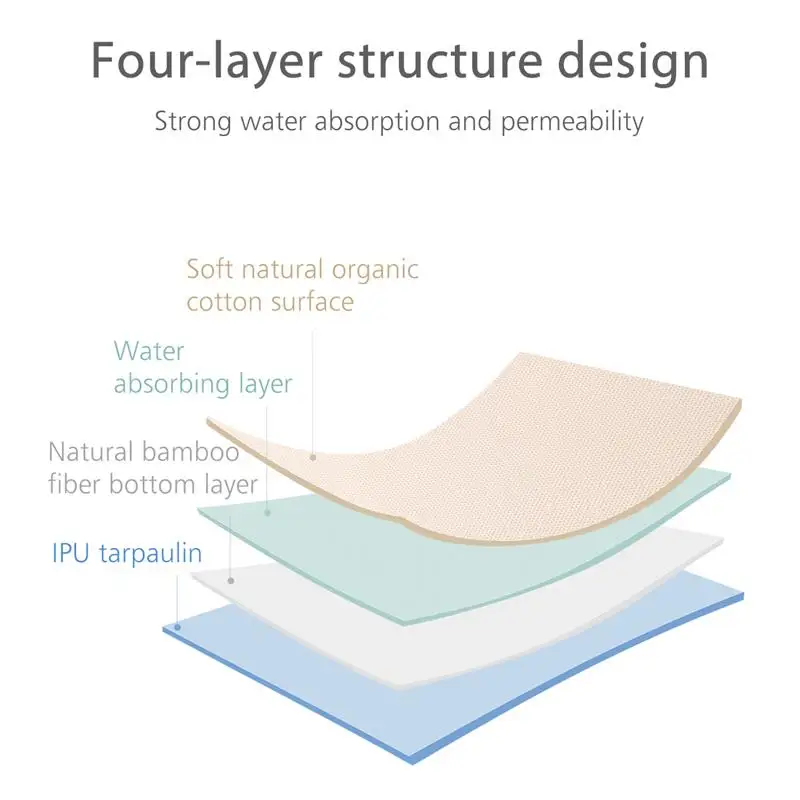 Four-layer structure design

Strong water absorption and permeability

Soft natural organic cotton surface

Water absorbing layer

Natural bamboo fiber bottom layer

IPU tarpaulin